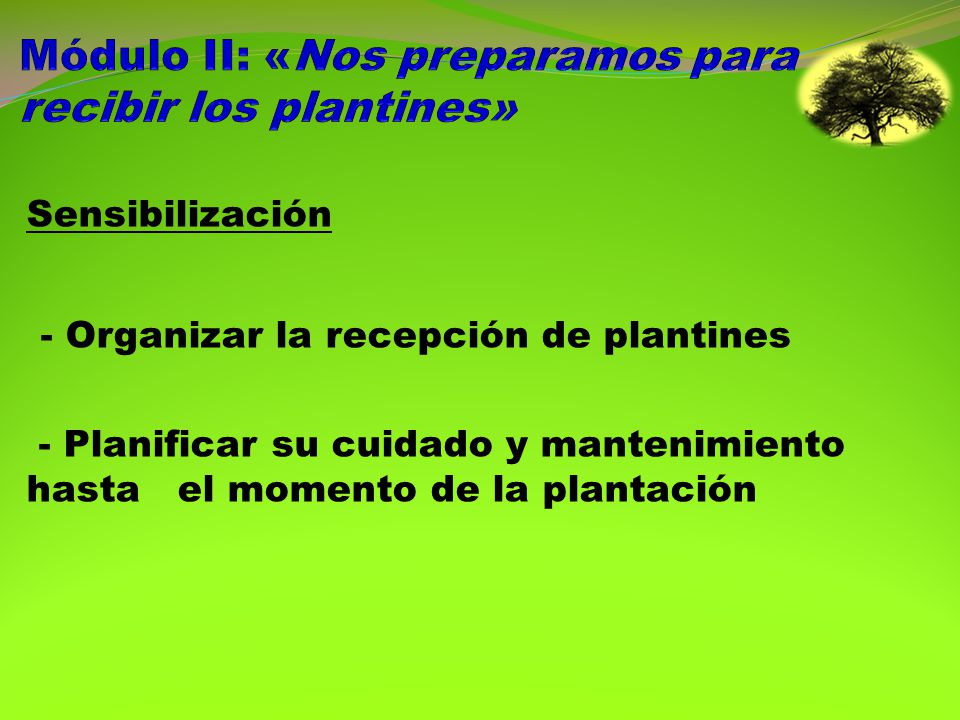 Módulo II: «Nos preparamos para recibir los plantines»

Sensibilización

- Organizar la recepción de plantines

- Planificar su cuidado y mantenimiento hasta el momento de la plantación